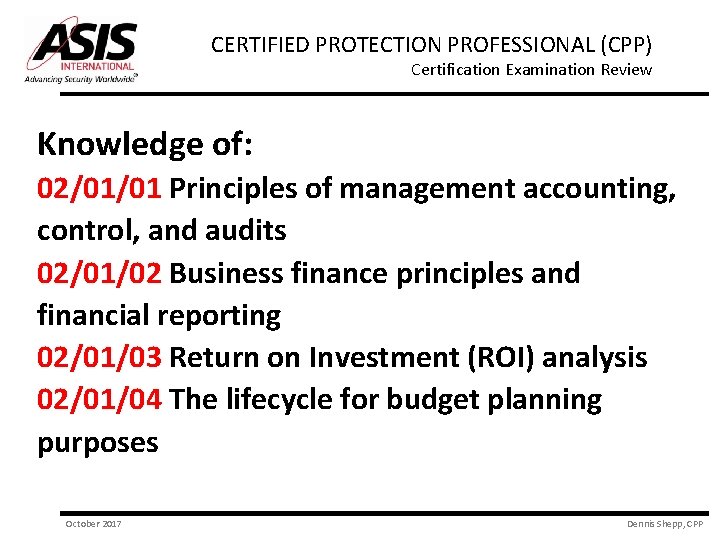 ASIS INTERNATIONAL
Advancing Security Worldwide®

CERTIFIED PROTECTION PROFESSIONAL (CPP)
Certification Examination Review

Knowledge of:
02/01/01 Principles of management accounting, control, and audits
02/01/02 Business finance principles and financial reporting
02/01/03 Return on Investment (ROI) analysis
02/01/04 The lifecycle for budget planning purposes

October 2017

Dennis Shepp, CPP